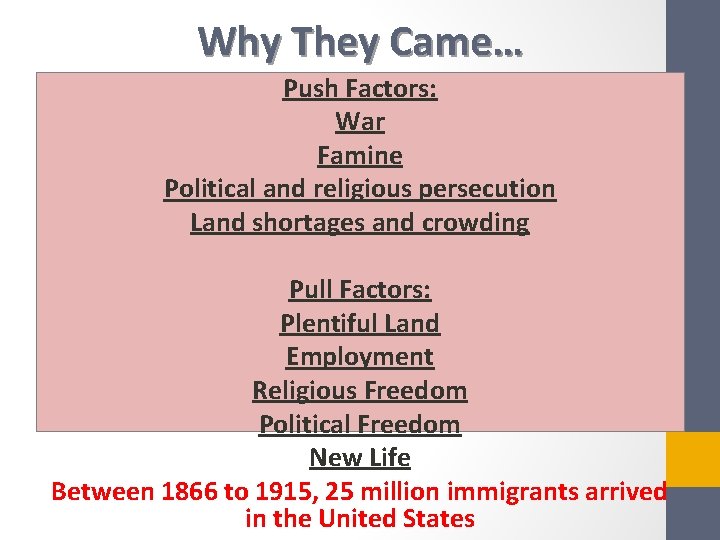 Why They Came…

Push Factors:
War
Famine
Political and religious persecution
Land shortages and crowding

Pull Factors:
Plentiful Land
Employment
Religious Freedom
Political Freedom
New Life

Between 1866 to 1915, 25 million immigrants arrived in the United States